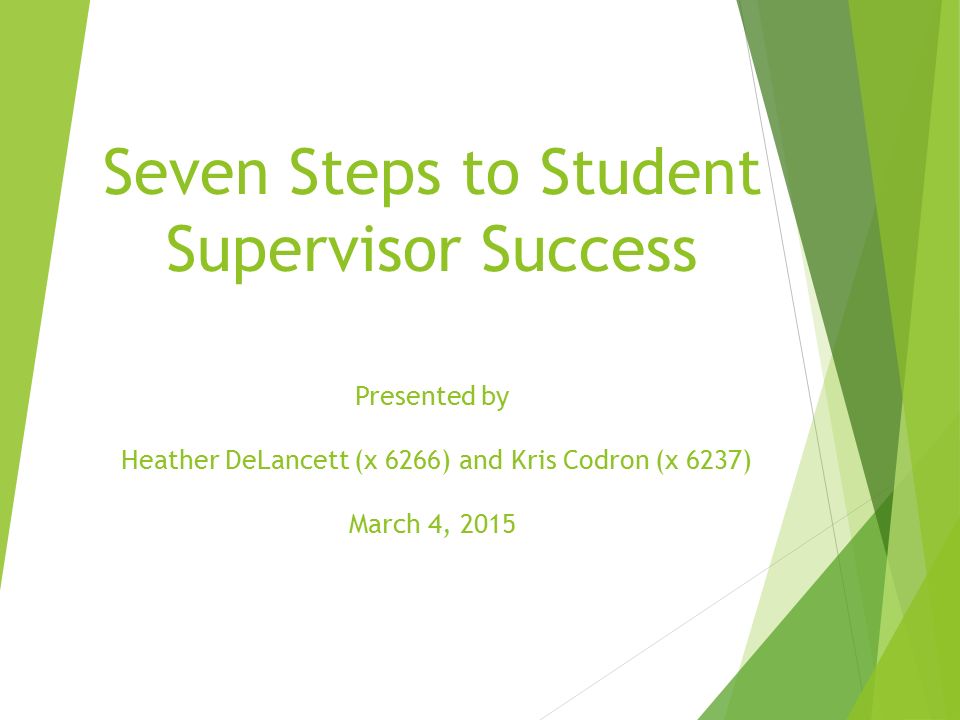 Seven Steps to Student Supervisor Success

Presented by

Heather DeLancett (x 6266) and Kris Codron (x 6237)

March 4, 2015